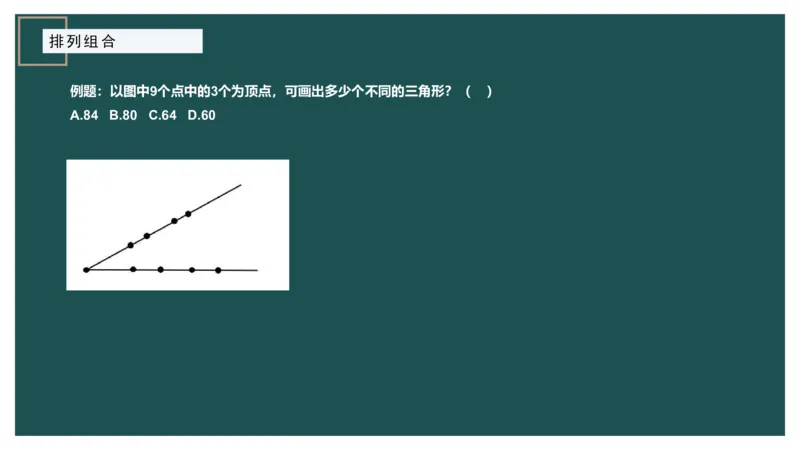 排列组合

例题：以图中9个点中的3个为顶点，可画出多少个不同的三角形？（ ）

A.84 B.80 C.64 D.60